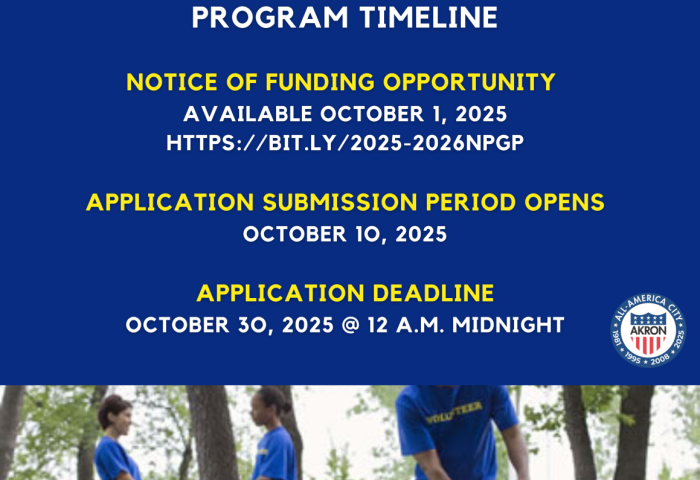 PROGRAM TIMELINE

NOTICE OF FUNDING OPPORTUNITY
AVAILABLE OCTOBER 1, 2025
HTTPS://BIT.LY/2025-2026NPGP

APPLICATION SUBMISSION PERIOD OPENS
OCTOBER 10, 2025

APPLICATION DEADLINE
OCTOBER 30, 2025 @ 12 A.M. MIDNIGHT

ALL-AMERICA CITY
AKRON
1981 1995 2008 2025

VOLUNTEER